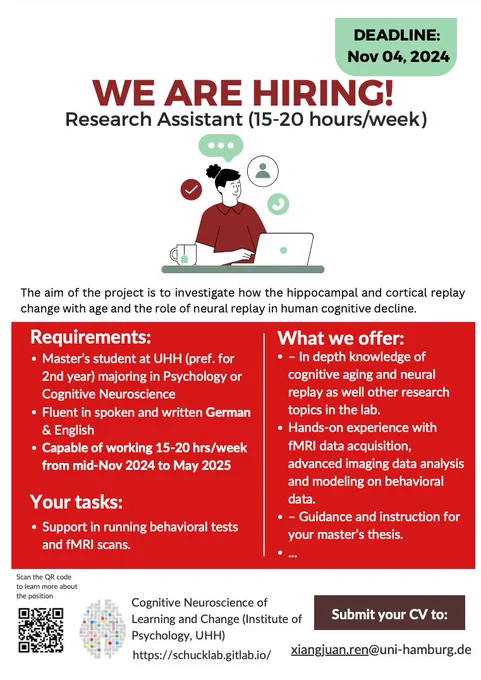 DEADLINE:
Nov 04, 2024

WE ARE HIRING!
Research Assistant (15-20 hours/week)

The aim of the project is to investigate how the hippocampal and cortical replay change with age and the role of neural replay in human cognitive decline.

Requirements:
• Master's student at UHH (pref. for 2nd year) majoring in Psychology or Cognitive Neuroscience
• Fluent in spoken and written German & English
• Capable of working 15-20 hrs/week from mid-Nov 2024 to May 2025

Your tasks:
• Support in running behavioral tests and fMRI scans.

What we offer:
• – In depth knowledge of cognitive aging and neural replay as well other research topics in the lab.
• Hands-on experience with fMRI data acquisition, advanced imaging data analysis and modeling on behavioral data.
• – Guidance and instruction for your master's thesis.
• ...

Scan the QR code to learn more about the position

Cognitive Neuroscience of Learning and Change (Institute of Psychology, UHH)
https://schucklab.gitlab.io/

Submit your CV to:
xiangjuan.ren@uni-hamburg.de